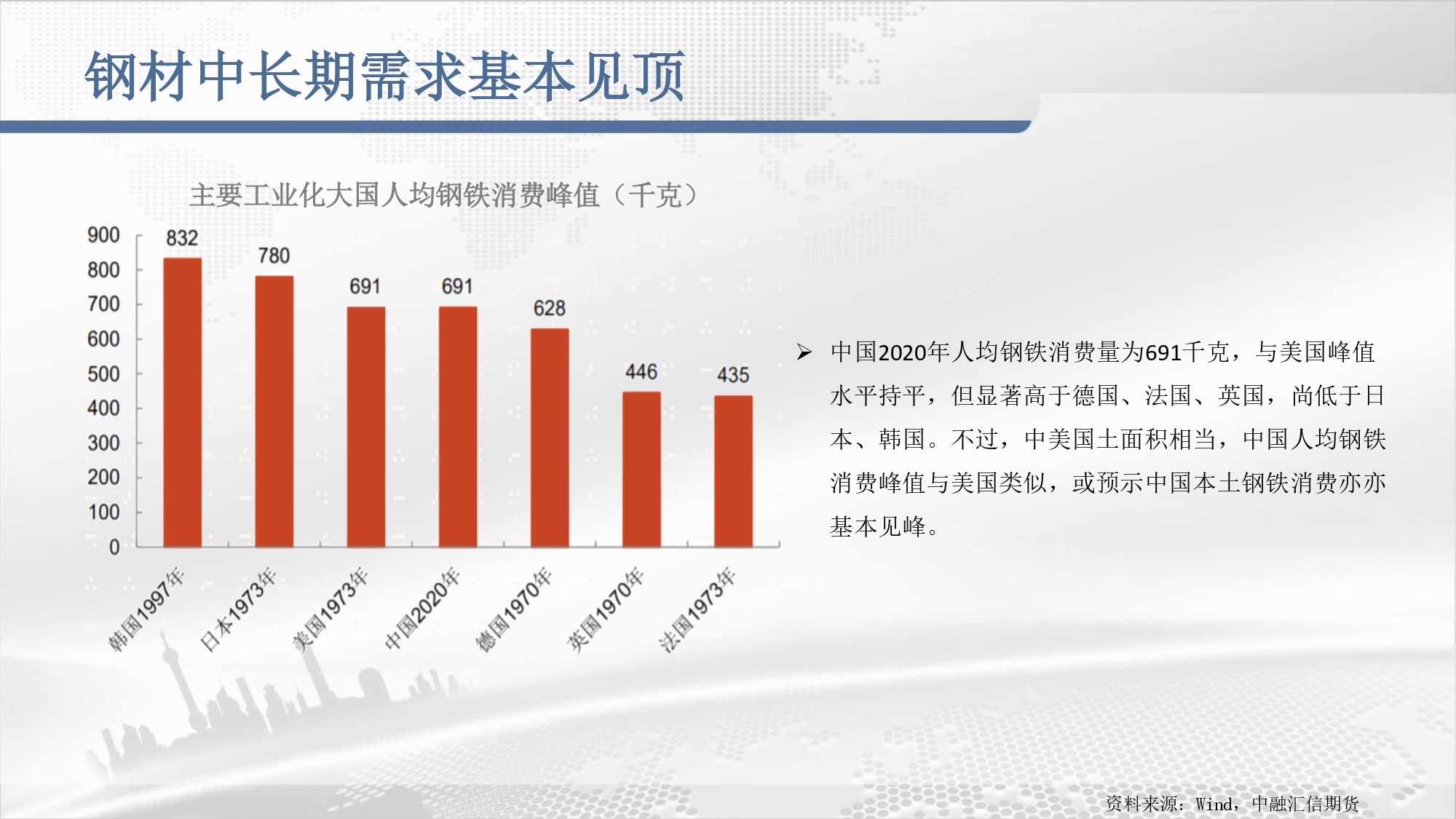 钢材中长期需求基本见顶

主要工业化大国人均钢铁消费峰值（千克）

900
800
700
600
500
400
300
200
100
0

832
780
691
691
628
446
435

韩国1997年
日本1973年
美国1973年
中国2020年
德国1970年
英国1970年
法国1973年

➢ 中国2020年人均钢铁消费量为691千克，与美国峰值水平持平，但显著高于德国、法国、英国，尚低于日本、韩国。不过，中美国土面积相当，中国人均钢铁消费峰值与美国类似，或预示中国本土钢铁消费亦亦基本见峰。

资料来源：Wind，中融汇信期货